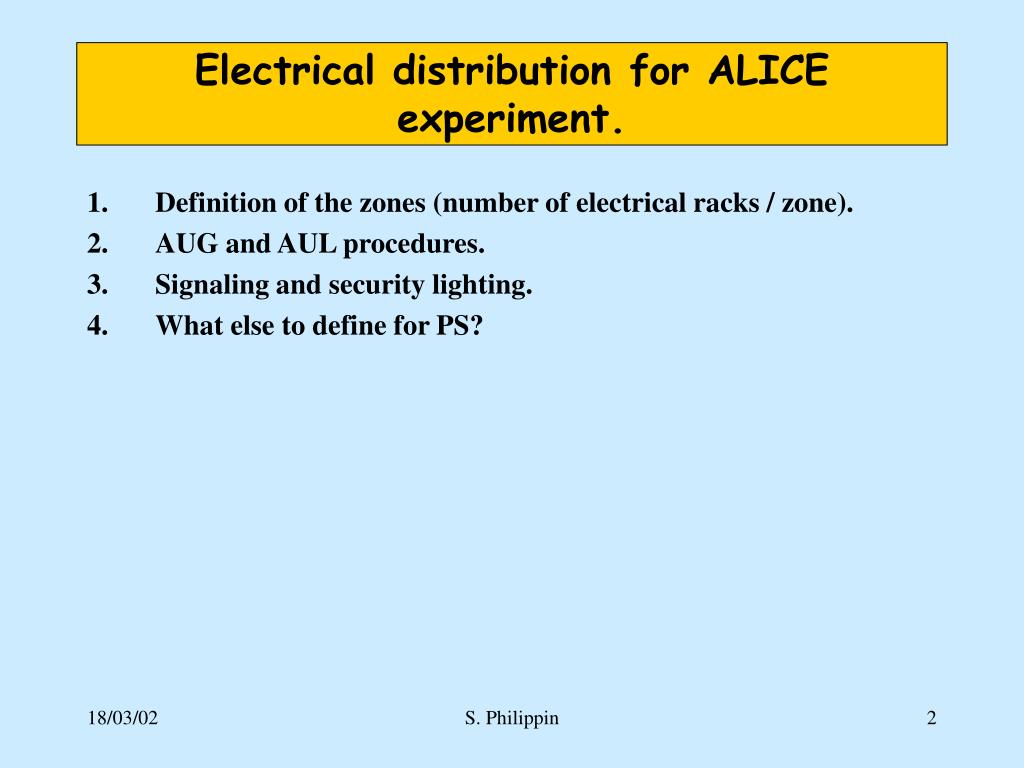 Electrical distribution for ALICE experiment.

1. Definition of the zones (number of electrical racks / zone).
2. AUG and AUL procedures.
3. Signaling and security lighting.
4. What else to define for PS?

18/03/02

S. Philippin

2